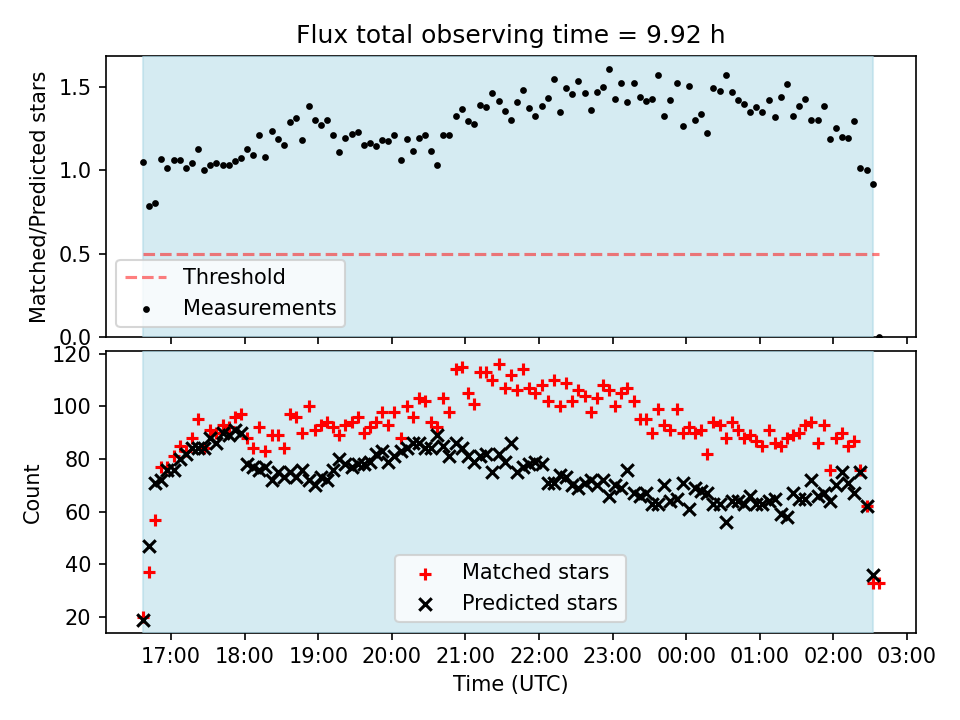 Flux total observing time = 9.92 h

Matched/Predicted stars

1.5
1.0
0.5
0.0

Threshold
Measurements

Count

120
100
80
60
40
20

Matched stars
Predicted stars

17:00 18:00 19:00 20:00 21:00 22:00 23:00 00:00 01:00 02:00 03:00

Time (UTC)